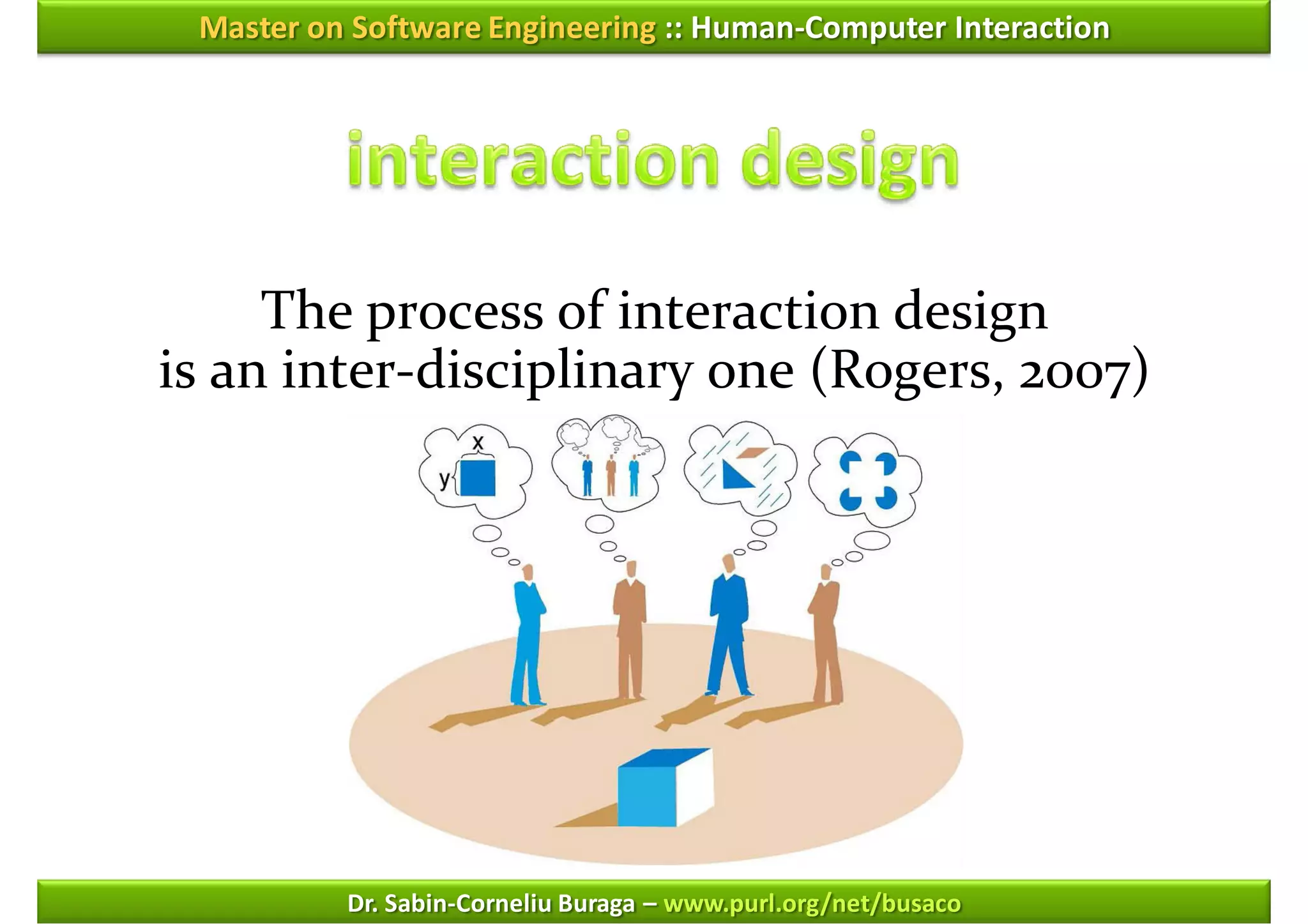 Master on Software Engineering :: Human-Computer Interaction

interaction design

The process of interaction design is an inter-disciplinary one (Rogers, 2007)

x

y

Dr. Sabin-Corneliu Buraga – www.purl.org/net/busaco